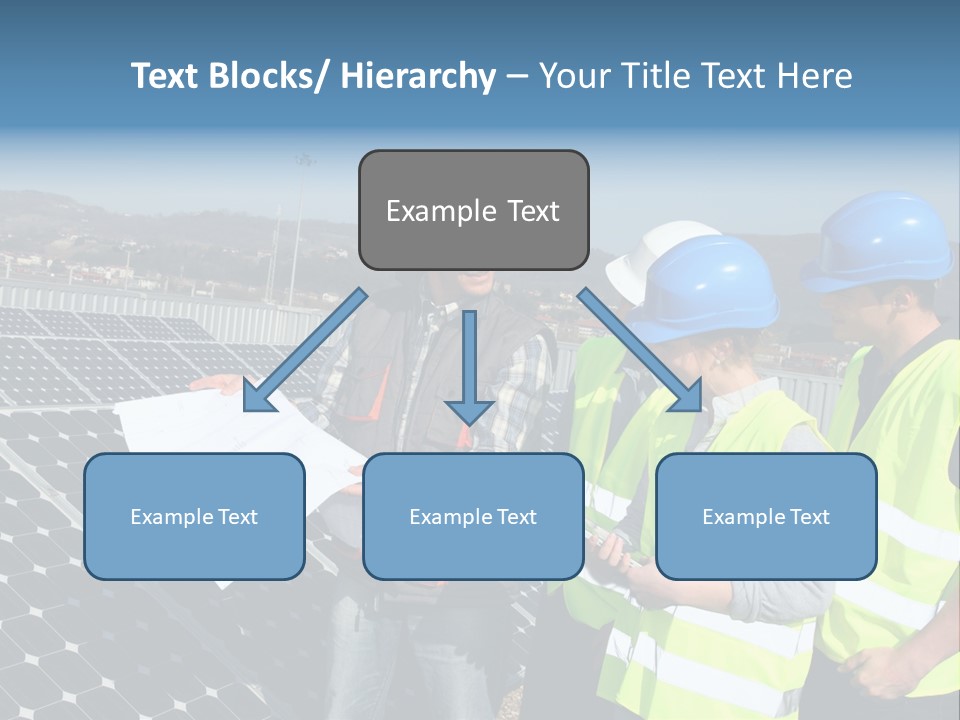 Text Blocks/ Hierarchy – Your Title Text Here

Example Text

Example Text

Example Text

Example Text